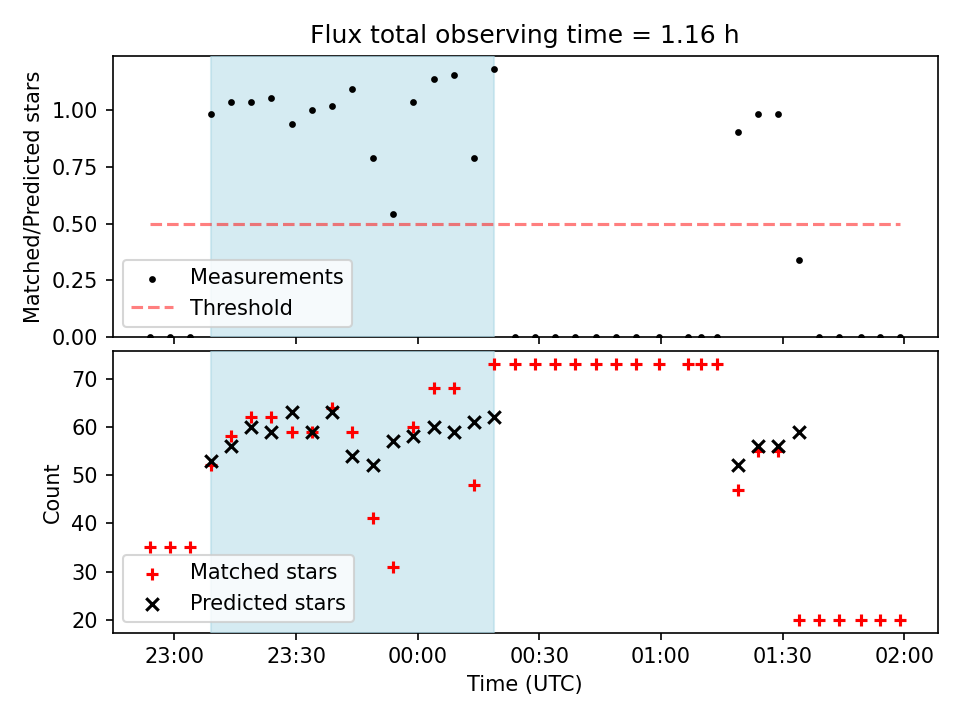 Flux total observing time = 1.16 h

Matched/Predicted stars

1.00
0.75
0.50
0.25
0.00

Measurements
Threshold

Count

70
60
50
40
30
20

Matched stars
Predicted stars

23:00
23:30
00:00
00:30
01:00
01:30
02:00

Time (UTC)